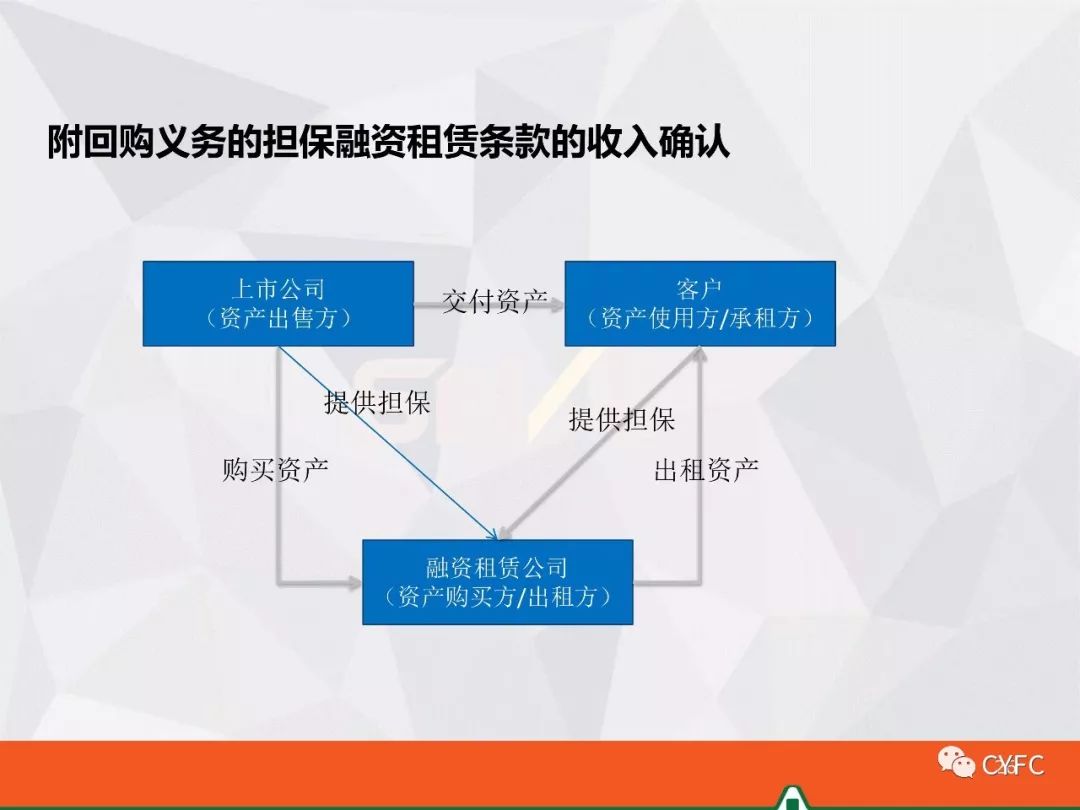 附回购义务的担保融资租赁条款的收入确认

上市公司
（资产出售方）

交付资产

客户
（资产使用方/承租方）

提供担保

提供担保

购买资产

出租资产

融资租赁公司
（资产购买方/出租方）

CXFC